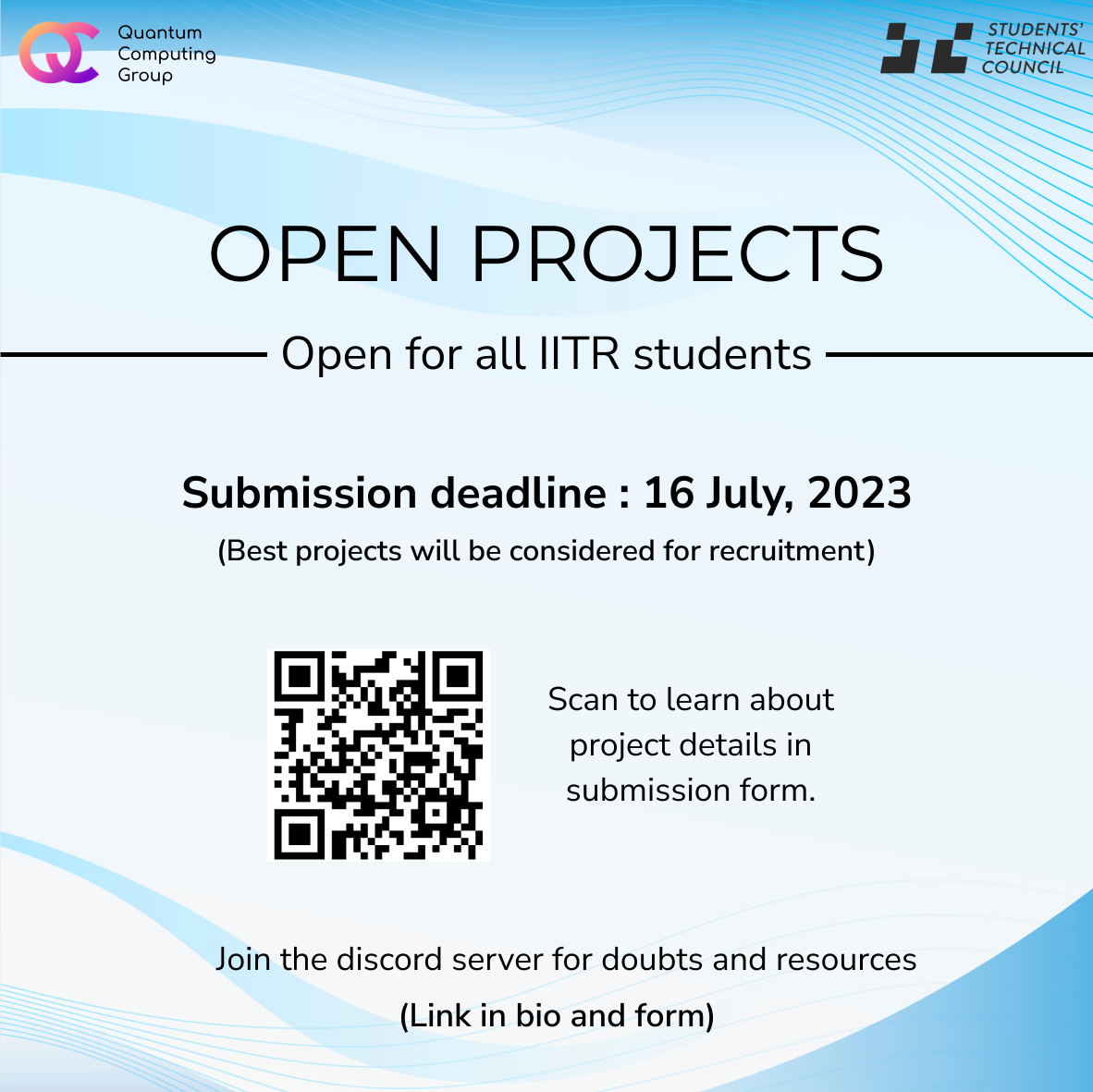 Quantum Computing Group

STUDENTS' TECHNICAL COUNCIL

OPEN PROJECTS

Open for all IITR students

Submission deadline : 16 July, 2023

(Best projects will be considered for recruitment)

Scan to learn about project details in submission form.

Join the discord server for doubts and resources

(Link in bio and form)